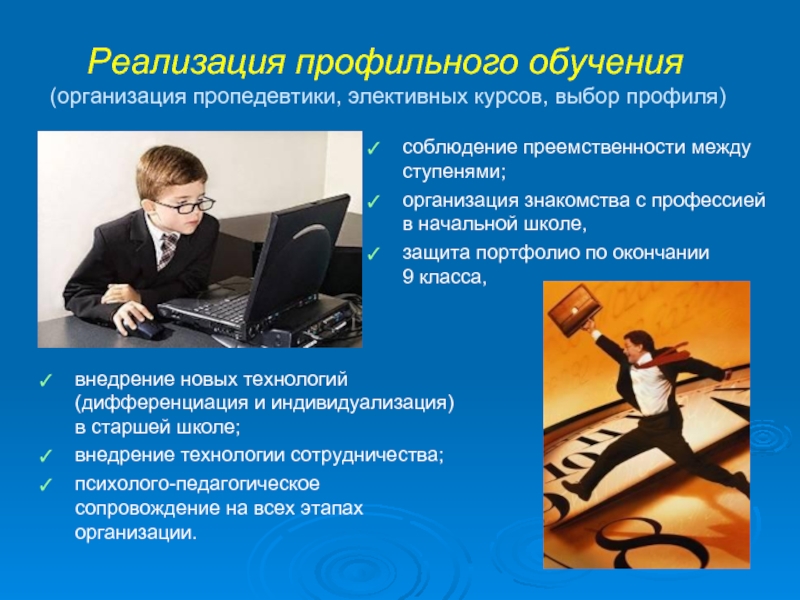 Реализация профильного обучения
(организация пропедевтики, элективных курсов, выбор профиля)

✓ соблюдение преемственности между ступенями;
✓ организация знакомства с профессией в начальной школе,
✓ защита портфолио по окончании 9 класса,

✓ внедрение новых технологий (дифференциация и индивидуализация) в старшей школе;
✓ внедрение технологии сотрудничества;
✓ психолого-педагогическое сопровождение на всех этапах организации.